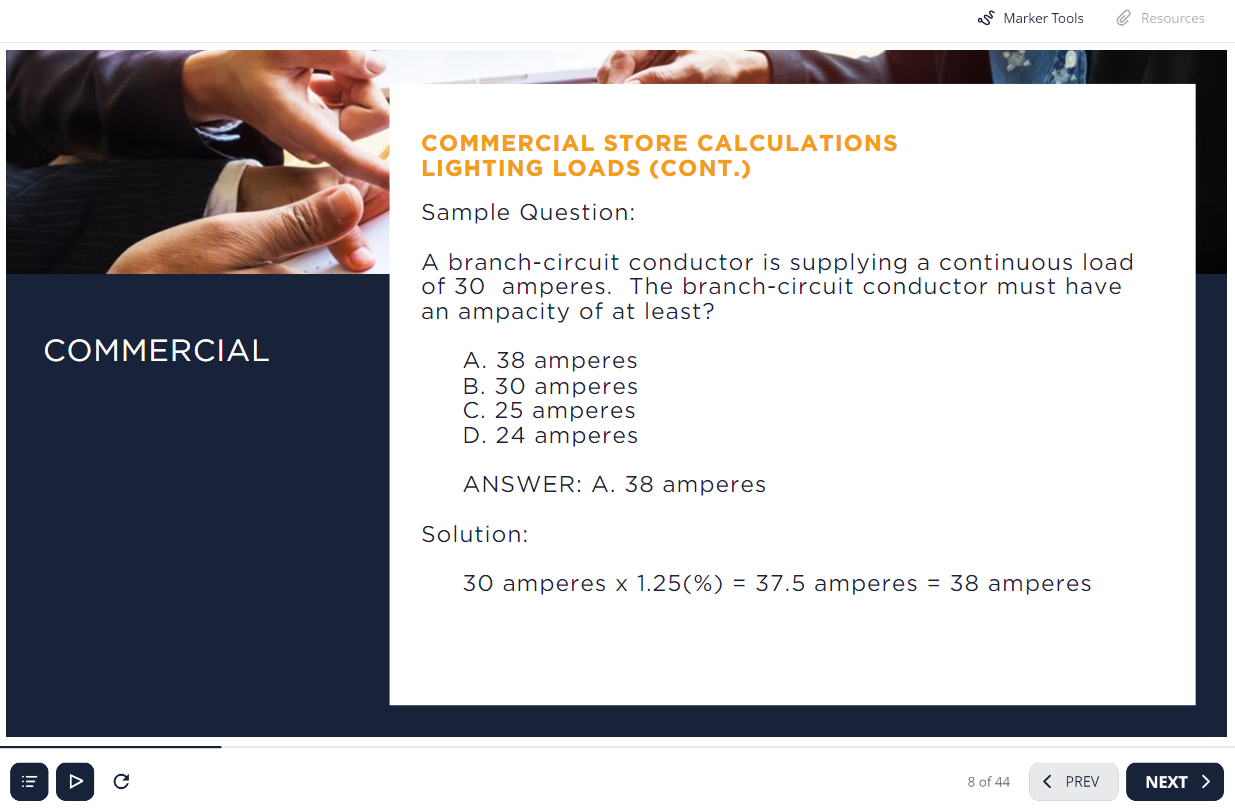 Marker Tools Resources

COMMERCIAL

COMMERCIAL STORE CALCULATIONS
LIGHTING LOADS (CONT.)

Sample Question:

A branch-circuit conductor is supplying a continuous load of 30 amperes. The branch-circuit conductor must have an ampacity of at least?

A. 38 amperes
B. 30 amperes
C. 25 amperes
D. 24 amperes

ANSWER: A. 38 amperes

Solution:

30 amperes x 1.25(%) = 37.5 amperes = 38 amperes

8 of 44 PREV NEXT